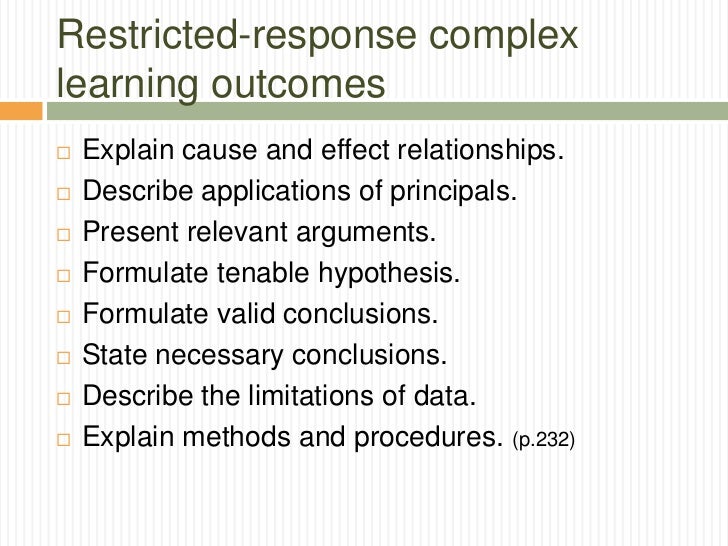 Restricted-response complex learning outcomes

□ Explain cause and effect relationships.
□ Describe applications of principals.
□ Present relevant arguments.
□ Formulate tenable hypothesis.
□ Formulate valid conclusions.
□ State necessary conclusions.
□ Describe the limitations of data.
□ Explain methods and procedures. (p.232)